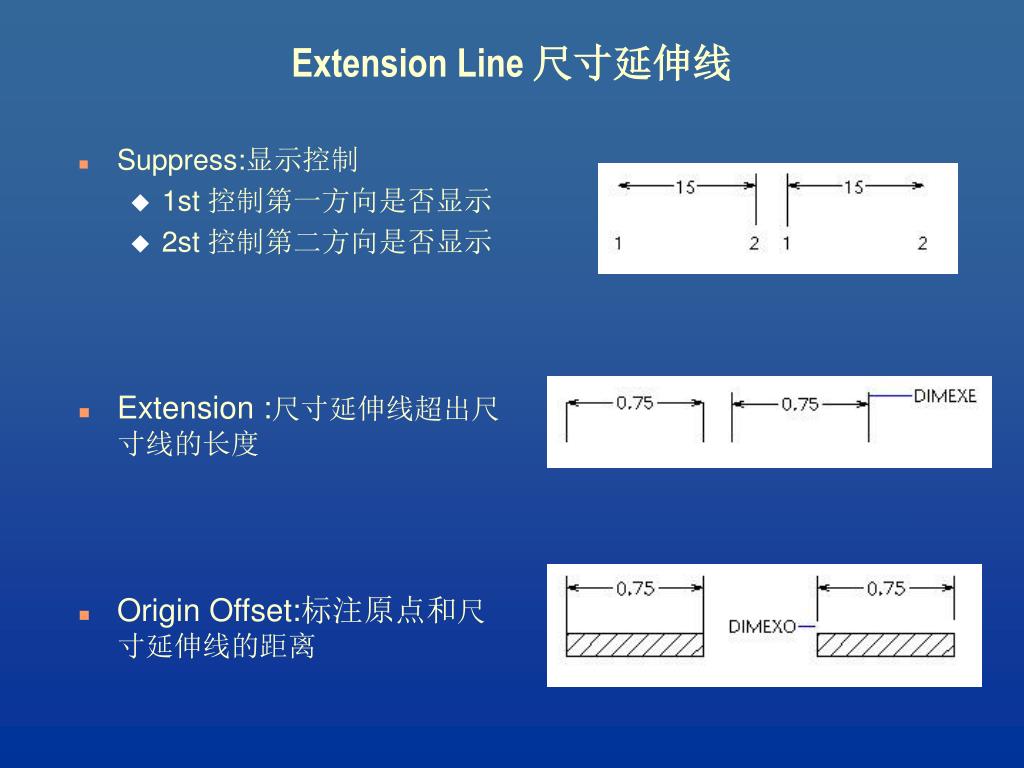 Extension Line 尺寸延伸线

Suppress:显示控制

1st 控制第一方向是否显示

2st 控制第二方向是否显示

15 15

1 2 1 2

Extension :尺寸延伸线超出尺寸线的长度

0.75 0.75 DIMEXE

Origin Offset:标注原点和尺寸延伸线的距离

0.75 0.75

DIMEXO